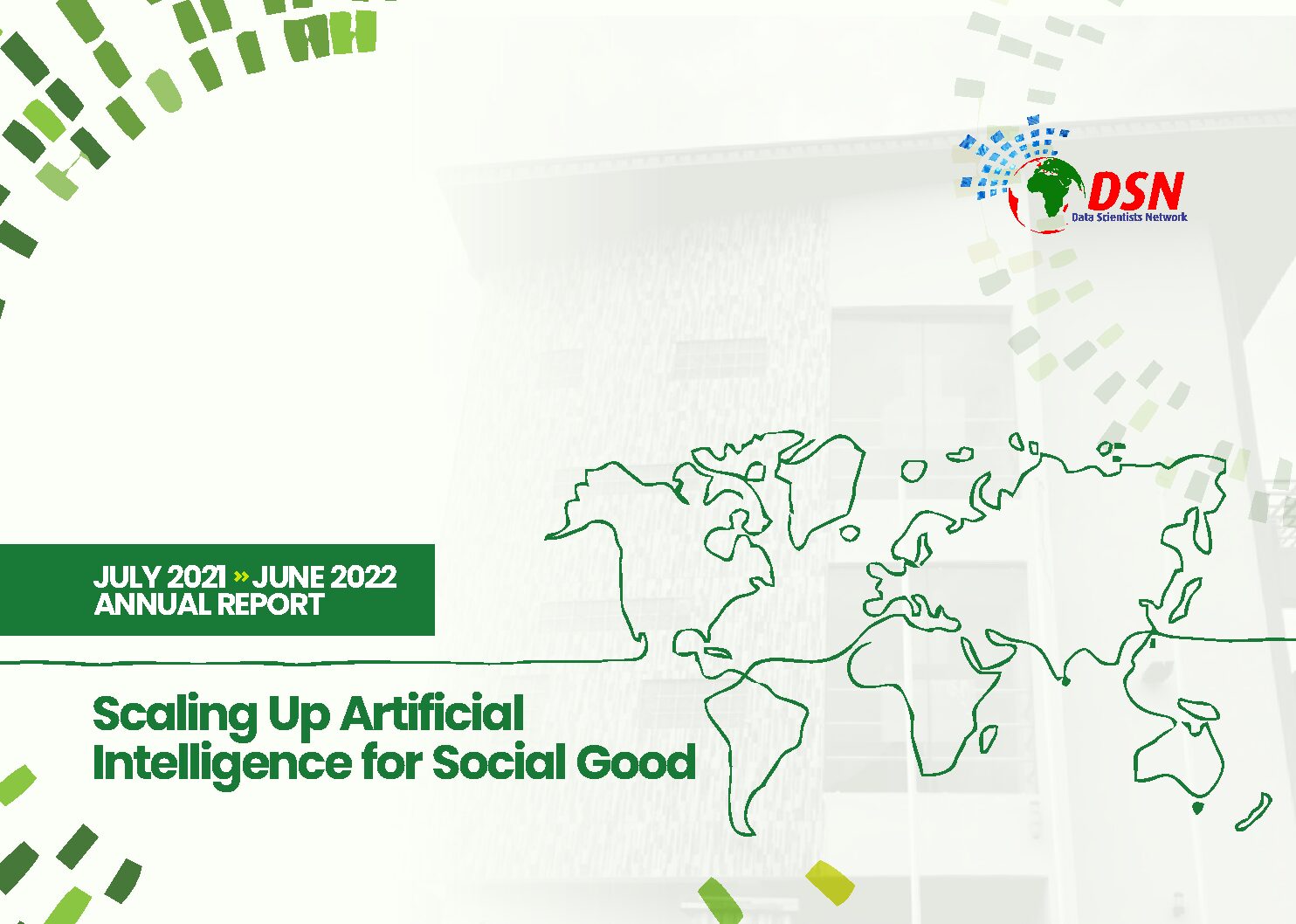 DSN
Data Scientists Network

JULY 2021 » JUNE 2022
ANNUAL REPORT

Scaling Up Artificial Intelligence for Social Good